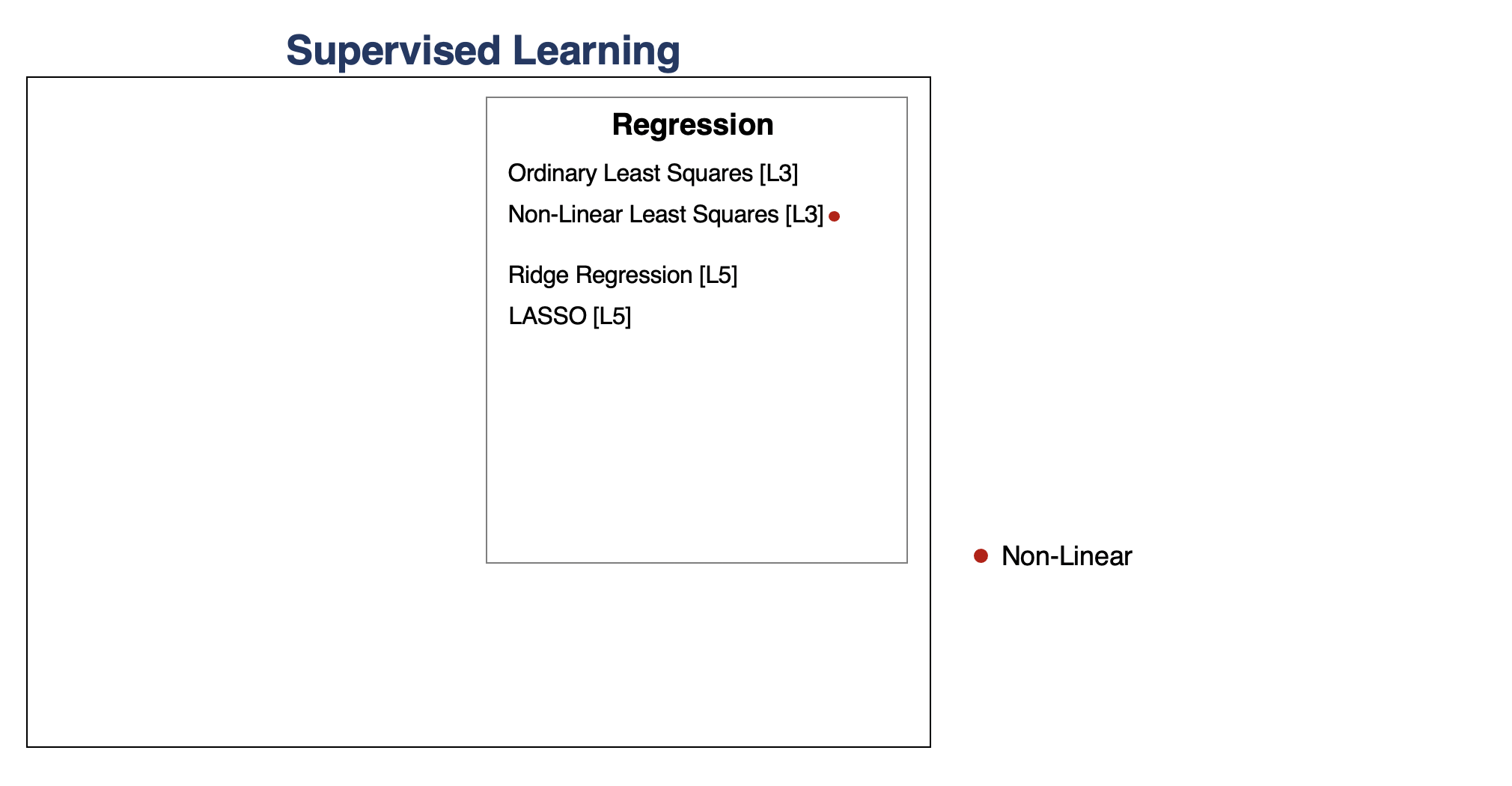 Supervised Learning

Regression

Ordinary Least Squares [L3]

Non-Linear Least Squares [L3]

Ridge Regression [L5]

LASSO [L5]

Non-Linear